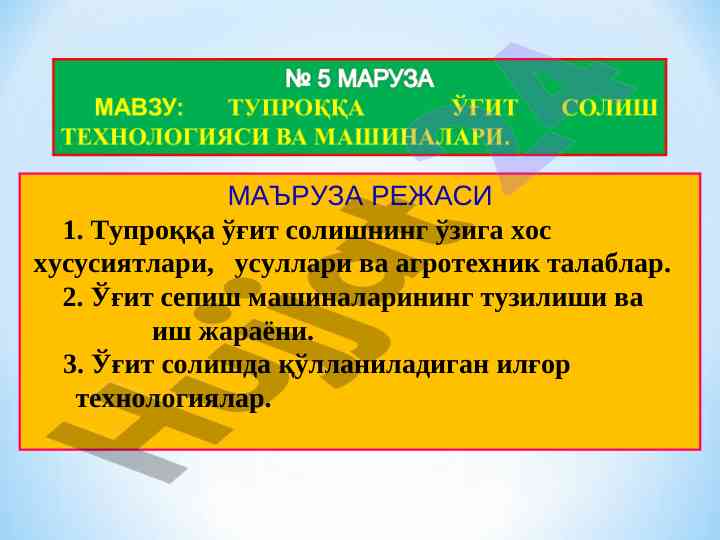 № 5 МАРУЗА
МАВЗУ: ТУПРОҚҚА ЎҒИТ СОЛИШ ТЕХНОЛОГИЯСИ ВА МАШИНАЛАРИ.

МАЪРУЗА РЕЖАСИ
1. Тупроққа ўғит солишнинг ўзига хос хусусиятлари, усуллари ва агротехник талаблар.
2. Ўғит сепиш машиналарининг тузилиши ва иш жараёни.
3. Ўғит солишда қўлланиладиган илғор технологиялар.

Hujjat